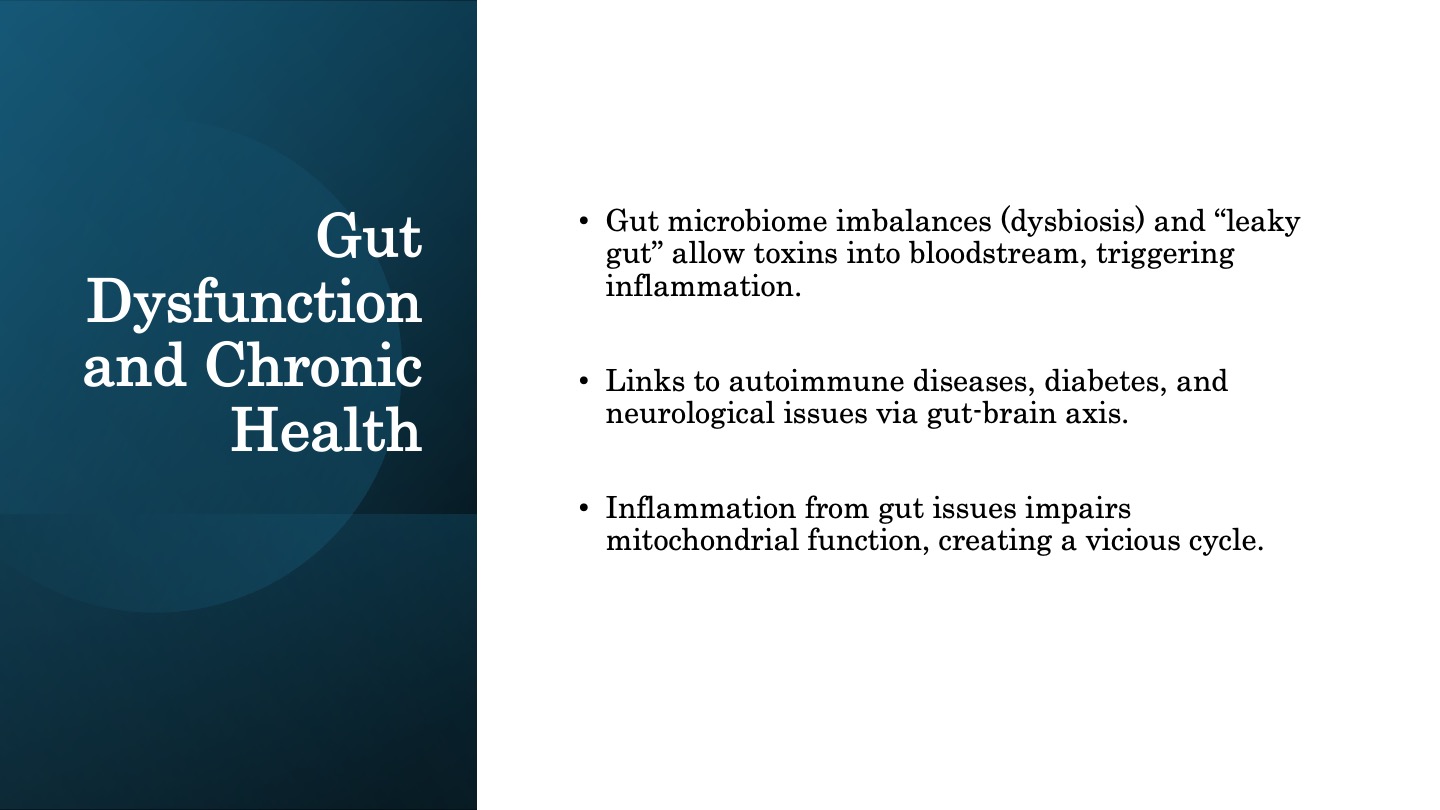 Gut Dysfunction and Chronic Health

• Gut microbiome imbalances (dysbiosis) and “leaky gut” allow toxins into bloodstream, triggering inflammation.

• Links to autoimmune diseases, diabetes, and neurological issues via gut-brain axis.

• Inflammation from gut issues impairs mitochondrial function, creating a vicious cycle.